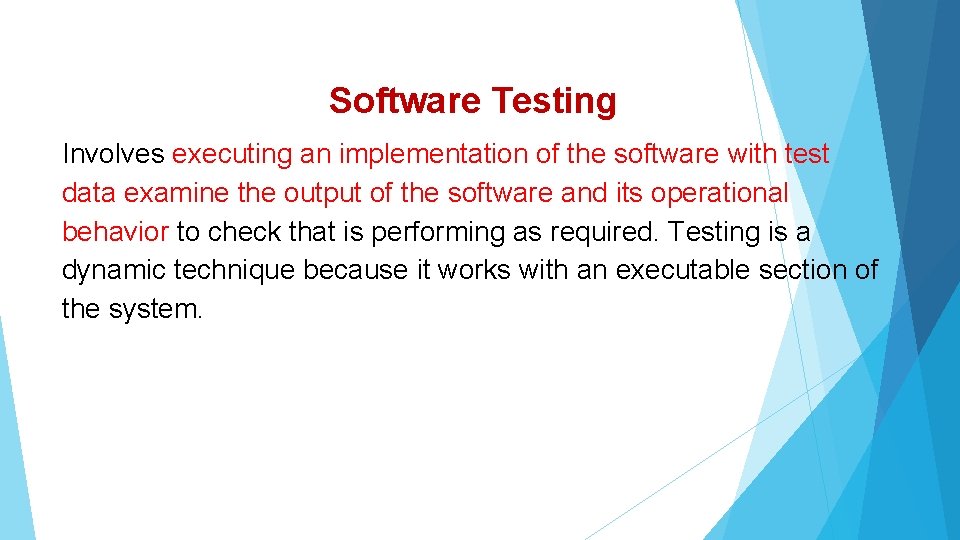 Software Testing

Involves executing an implementation of the software with test data examine the output of the software and its operational behavior to check that is performing as required. Testing is a dynamic technique because it works with an executable section of the system.